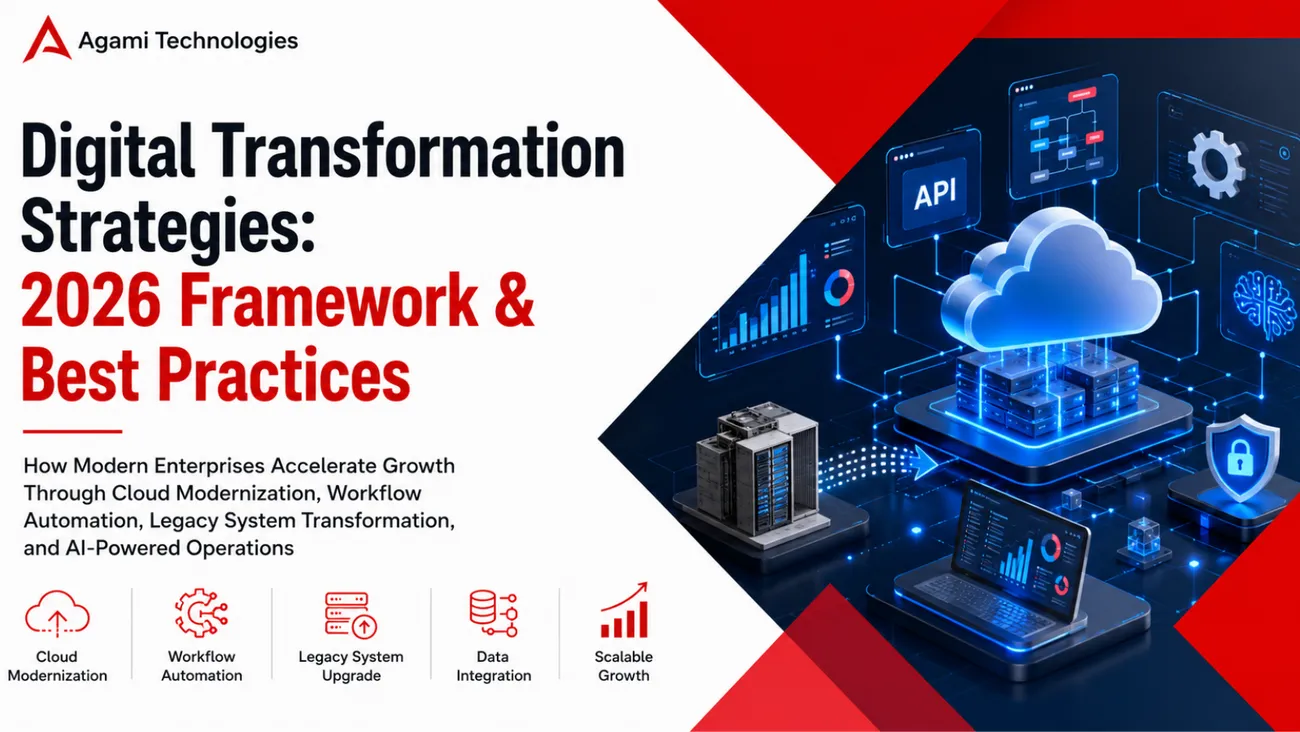 Agami Technologies

Digital Transformation Strategies: 2026 Framework & Best Practices

How Modern Enterprises Accelerate Growth Through Cloud Modernization, Workflow Automation, Legacy System Transformation, and AI-Powered Operations

Cloud Modernization

Workflow Automation

Legacy System Upgrade

Data Integration

Scalable Growth

API